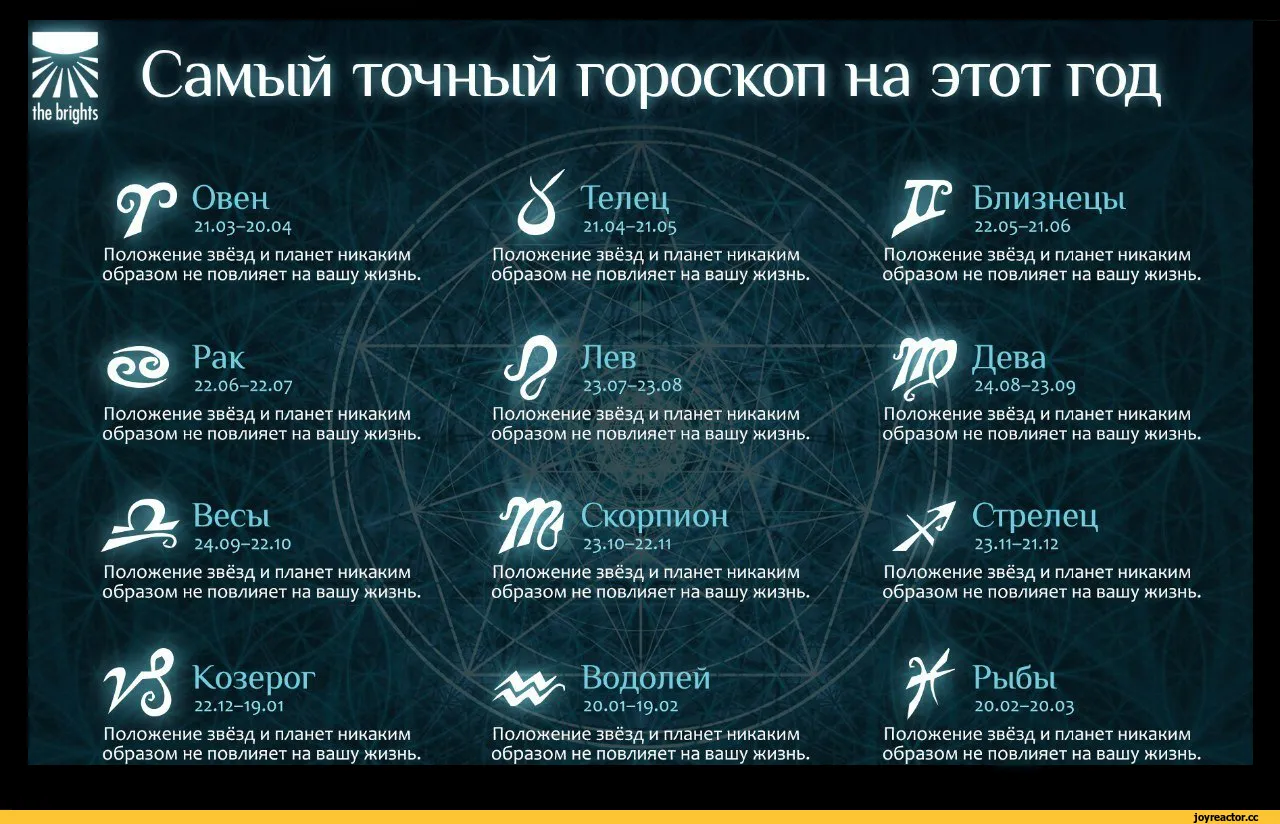 the brights

Самый точный гороскоп на этот год

Овен
21.03–20.04
Положение звёзд и планет никаким образом не повлияет на вашу жизнь.

Телец
21.04–21.05
Положение звёзд и планет никаким образом не повлияет на вашу жизнь.

Близнецы
22.05–21.06
Положение звёзд и планет никаким образом не повлияет на вашу жизнь.

Рак
22.06–22.07
Положение звёзд и планет никаким образом не повлияет на вашу жизнь.

Лев
23.07–23.08
Положение звёзд и планет никаким образом не повлияет на вашу жизнь.

Дева
24.08–23.09
Положение звёзд и планет никаким образом не повлияет на вашу жизнь.

Весы
24.09–22.10
Положение звёзд и планет никаким образом не повлияет на вашу жизнь.

Скорпион
23.10–22.11
Положение звёзд и планет никаким образом не повлияет на вашу жизнь.

Стрелец
23.11–21.12
Положение звёзд и планет никаким образом не повлияет на вашу жизнь.

Козерог
22.12–19.01
Положение звёзд и планет никаким образом не повлияет на вашу жизнь.

Водолей
20.01–19.02
Положение звёзд и планет никаким образом не повлияет на вашу жизнь.

Рыбы
20.02–20.03
Положение звёзд и планет никаким образом не повлияет на вашу жизнь.

joyreactor.cc